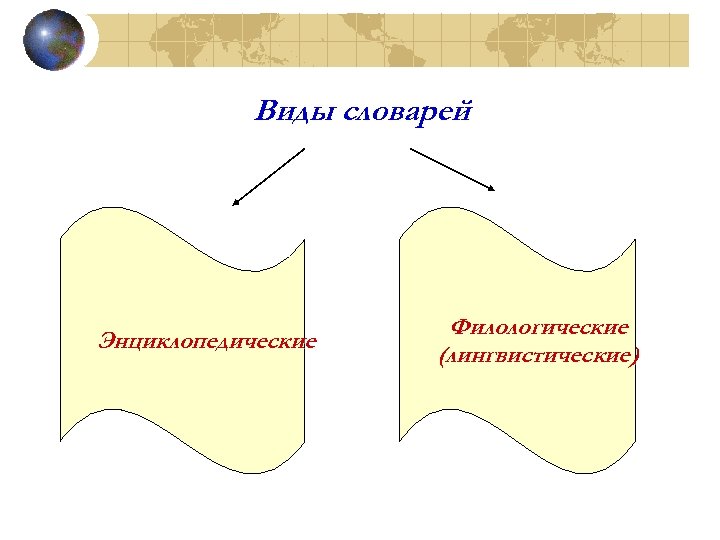 Виды словарей

Энциклопедические

Филологические (лингвистические)